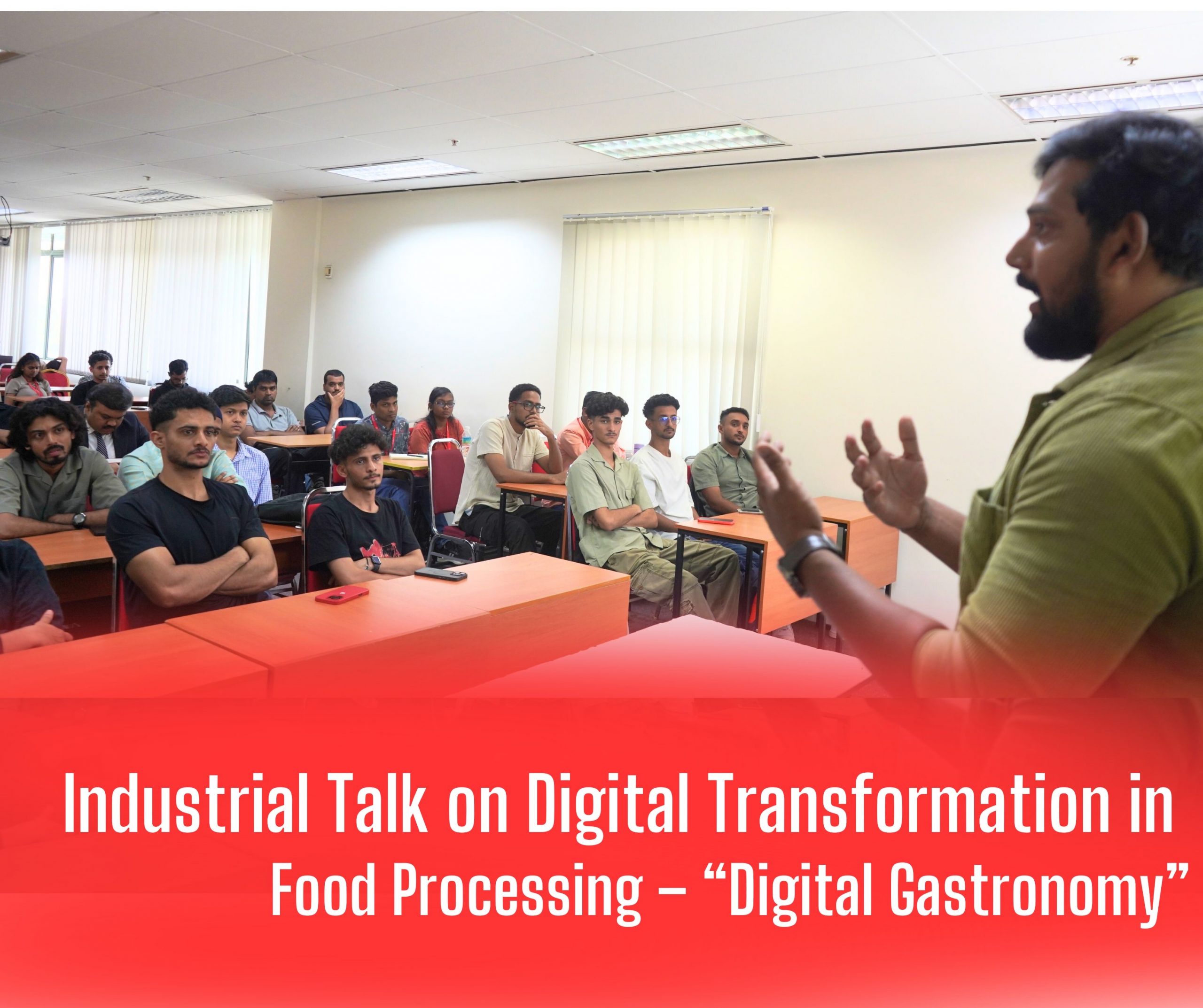 Industrial Talk on Digital Transformation in Food Processing – “Digital Gastronomy”